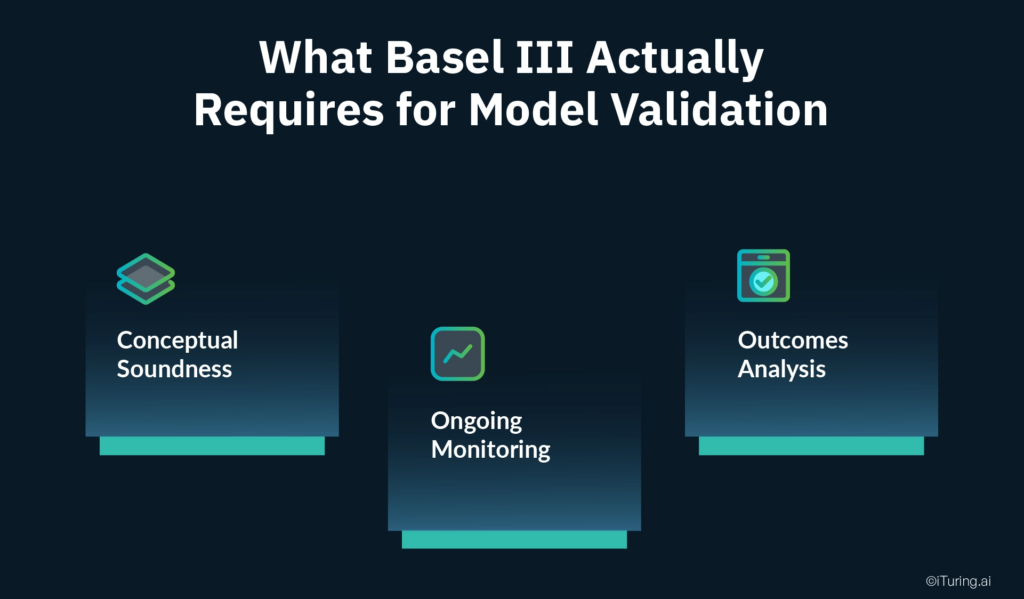 What Basel III Actually Requires for Model Validation

Conceptual Soundness

Ongoing Monitoring

Outcomes Analysis

©iTuring.ai